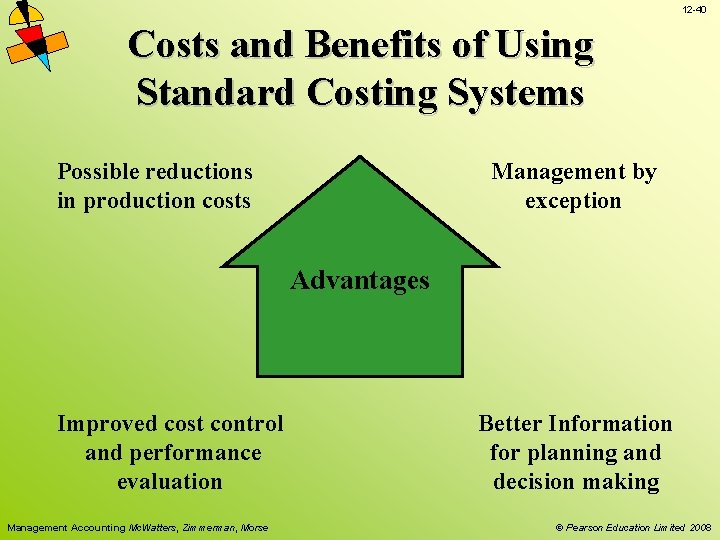 12-40

Costs and Benefits of Using Standard Costing Systems

Possible reductions in production costs

Management by exception

Advantages

Improved cost control and performance evaluation

Better Information for planning and decision making

Management Accounting McWatters, Zimmerman, Morse

© Pearson Education Limited 2008